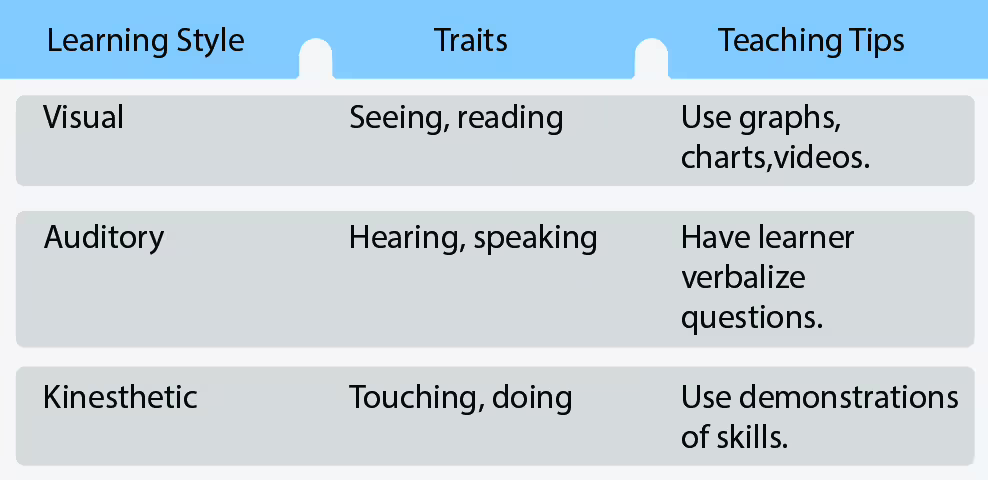 | Learning Style | Traits | Teaching Tips |
|---|---|---|
| Visual | Seeing, reading | Use graphs, charts,videos. |
| Auditory | Hearing, speaking | Have learner verbalize questions. |
| Kinesthetic | Touching, doing | Use demonstrations of skills. |